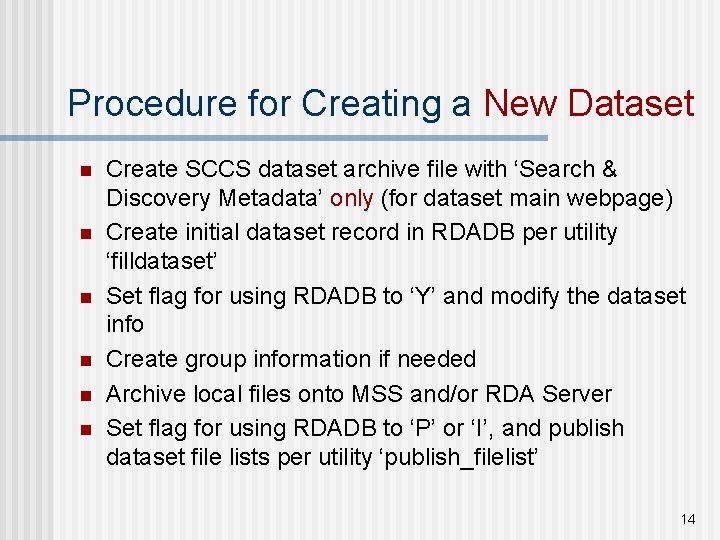 Procedure for Creating a New Dataset

- Create SCCS dataset archive file with ‘Search & Discovery Metadata’ only (for dataset main webpage)
- Create initial dataset record in RDADB per utility ‘filldataset’
- Set flag for using RDADB to ‘Y’ and modify the dataset info
- Create group information if needed
- Archive local files onto MSS and/or RDA Server
- Set flag for using RDADB to ‘P’ or ‘I’, and publish dataset file lists per utility ‘publish_filelist’

14